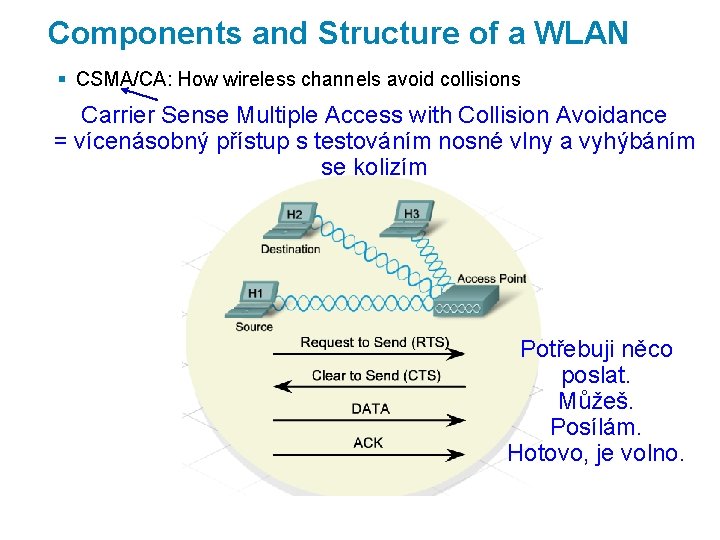 Components and Structure of a WLAN

▪ CSMA/CA: How wireless channels avoid collisions

Carrier Sense Multiple Access with Collision Avoidance = vícenásobný přístup s testováním nosné vlny a vyhýbáním se kolizím

H2
Destination

H3

Access Point

H1
Source

Request to Send (RTS)

Clear to Send (CTS)

DATA

ACK

Potřebuji něco poslat.
Můžeš.
Posílám.
Hotovo, je volno.